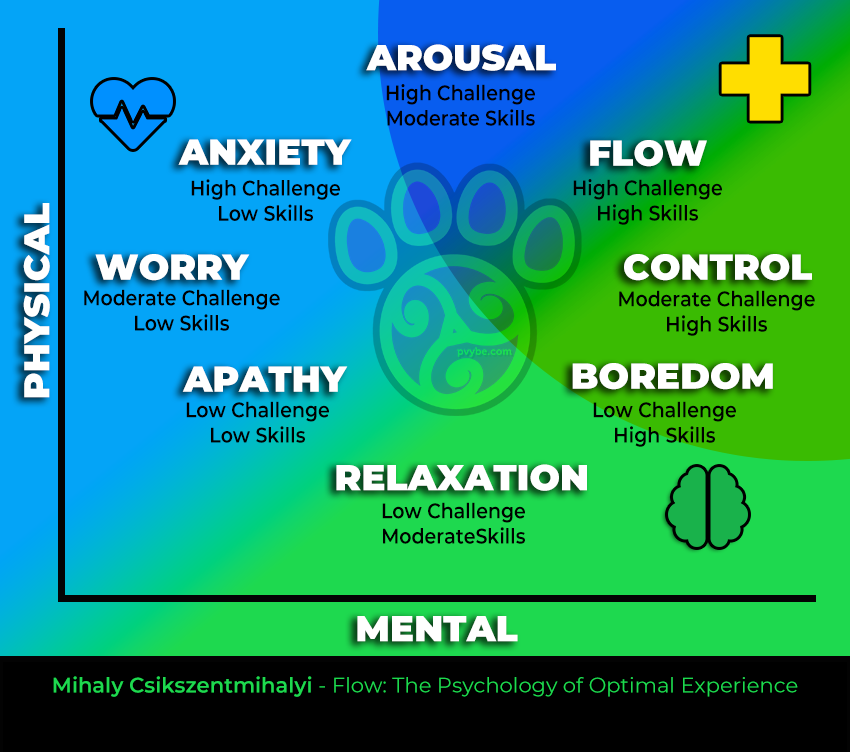 PHYSICAL

AROUSAL
High Challenge
Moderate Skills

ANXIETY
High Challenge
Low Skills

FLOW
High Challenge
High Skills

WORRY
Moderate Challenge
Low Skills

CONTROL
Moderate Challenge
High Skills

pvybe.com

APATHY
Low Challenge
Low Skills

BOREDOM
Low Challenge
High Skills

RELAXATION
Low Challenge
ModerateSkills

MENTAL

Mihaly Csikszentmihalyi - Flow: The Psychology of Optimal Experience